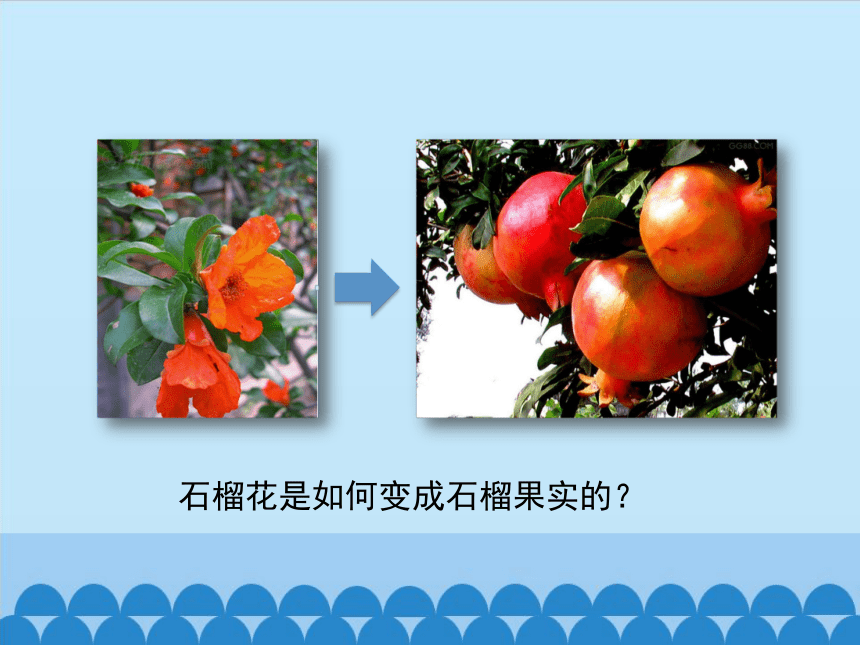 GG88.COM

石榴花是如何变成石榴果实的？